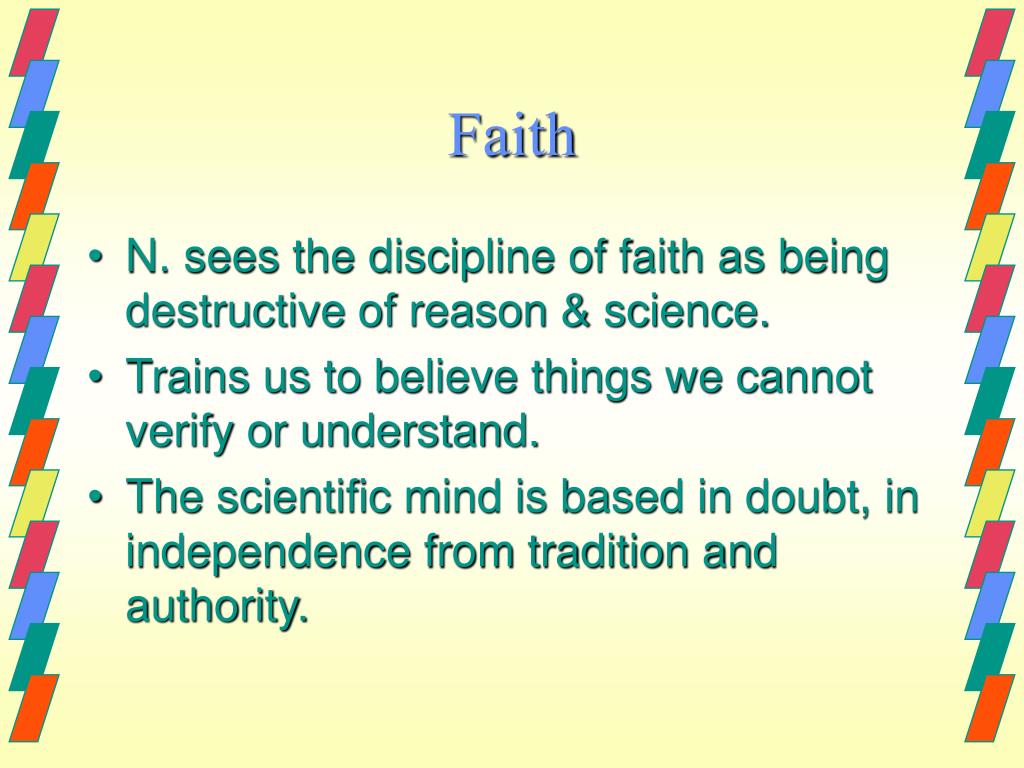 Faith

• N. sees the discipline of faith as being destructive of reason & science.
• Trains us to believe things we cannot verify or understand.
• The scientific mind is based in doubt, in independence from tradition and authority.